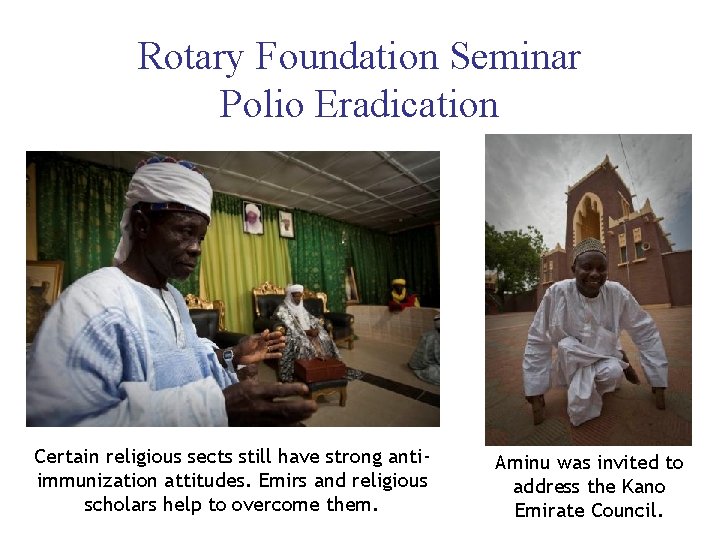 Rotary Foundation Seminar
Polio Eradication

Certain religious sects still have strong anti-immunization attitudes. Emirs and religious scholars help to overcome them.

Aminu was invited to address the Kano Emirate Council.